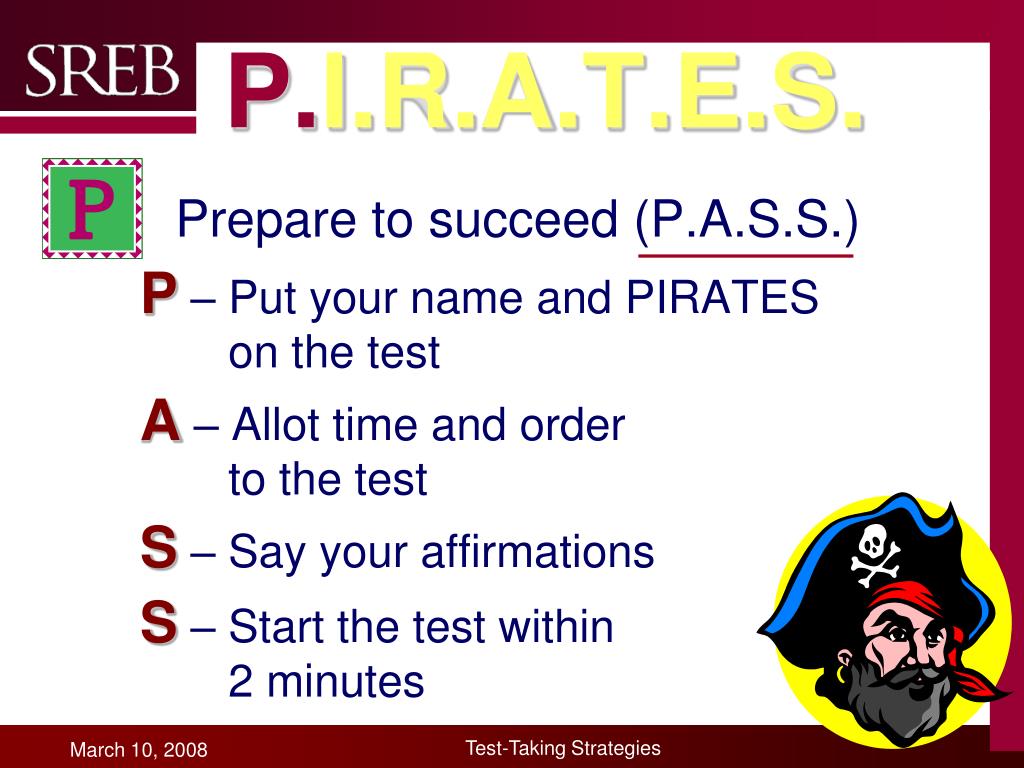 SREB

P.I.R.A.T.E.S.

P

Prepare to succeed (P.A.S.S.)

P – Put your name and PIRATES on the test

A – Allot time and order to the test

S – Say your affirmations

S – Start the test within 2 minutes

March 10, 2008

Test-Taking Strategies